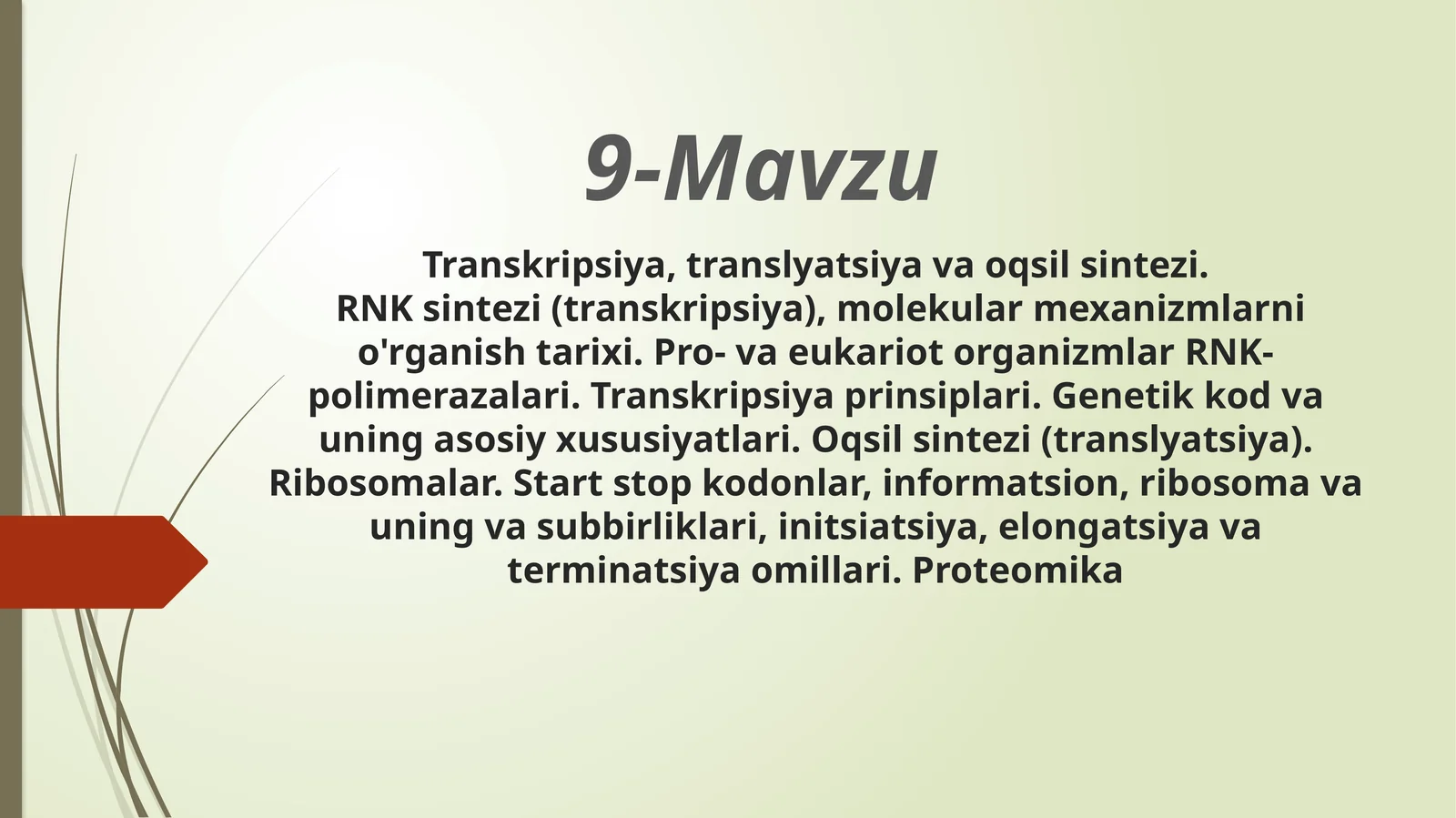 9-Mavzu

Transkripsiya, translyatsiya va oqsil sintezi.
RNK sintezi (transkripsiya), molekular mexanizmlarni o'rganish tarixi. Pro- va eukariot organizmlar RNK-polimerazalari. Transkripsiya prinsiplari. Genetik kod va uning asosiy xususiyatlari. Oqsil sintezi (translyatsiya). Ribosomalar. Start stop kodonlar, informatsion, ribosoma va uning va subbirliklari, initsiatsiya, elongatsiya va terminatsiya omillari. Proteomika